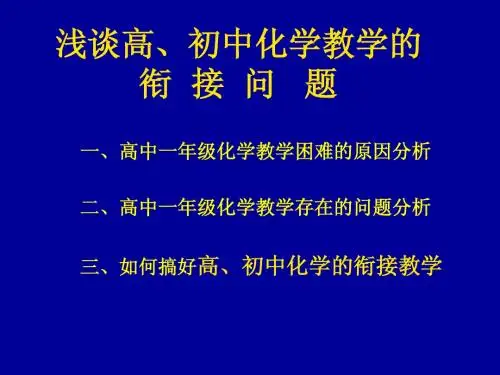 浅谈高、初中化学教学的
衔 接 问 题

一、高中一年级化学教学困难的原因分析

二、高中一年级化学教学存在的问题分析

三、如何搞好高、初中化学的衔接教学